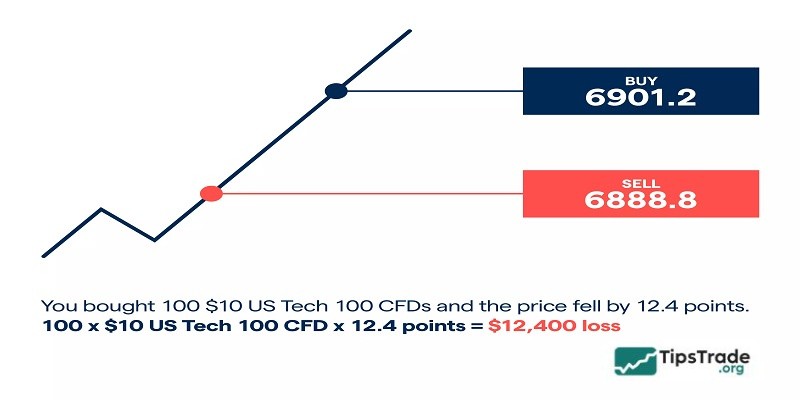 BUY
6901.2

SELL
6888.8

You bought 100 \$10 US Tech 100 CFDs and the price fell by 12.4 points.
100 x \$10 US Tech 100 CFD x 12.4 points = \$12,400 loss

TipsTrade
.org